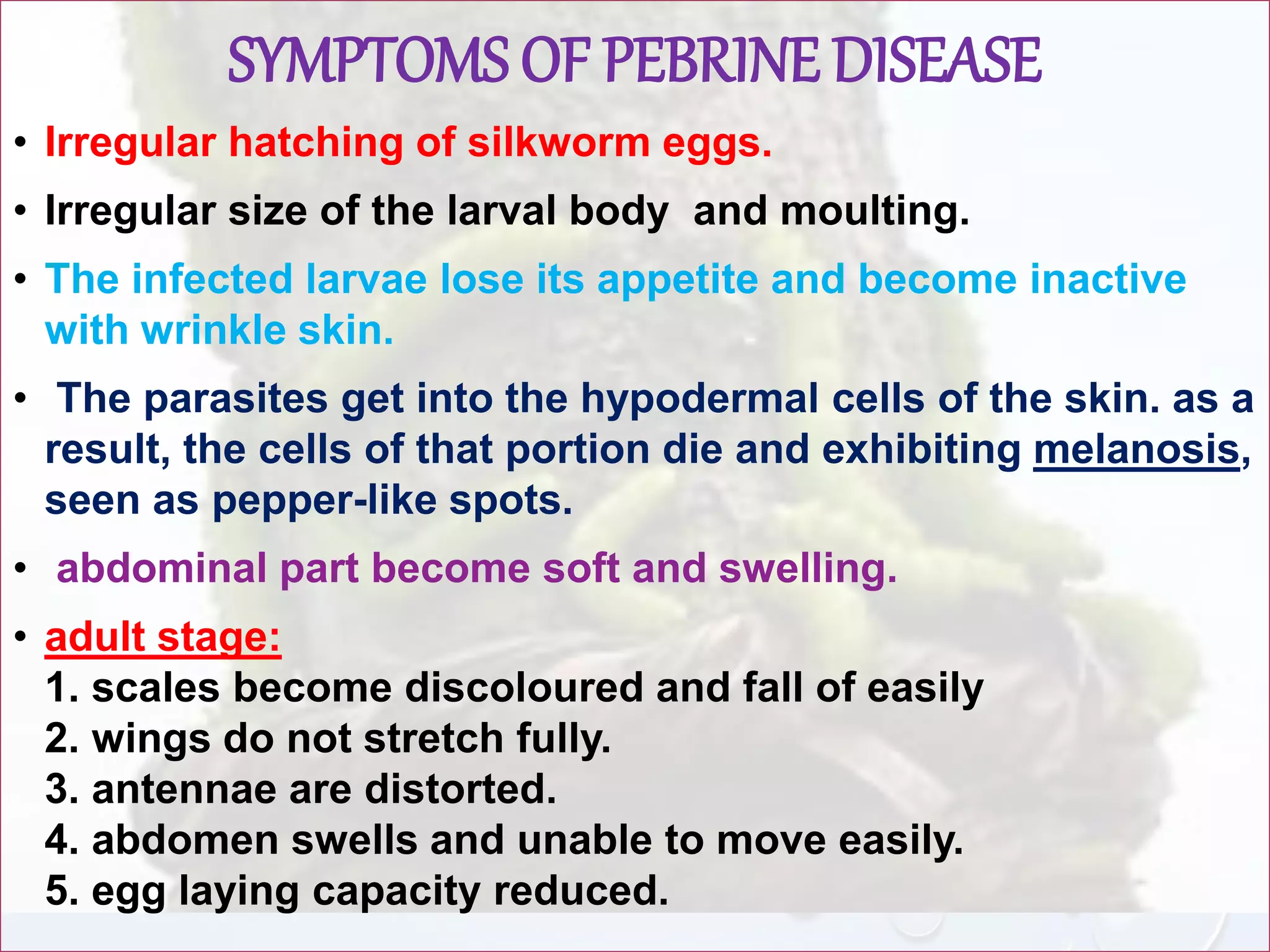 SYMPTOMS OF PEBRINE DISEASE

• Irregular hatching of silkworm eggs.

• Irregular size of the larval body and moulting.

• The infected larvae lose its appetite and become inactive with wrinkle skin.

• The parasites get into the hypodermal cells of the skin. as a result, the cells of that portion die and exhibiting melanosis, seen as pepper-like spots.

• abdominal part become soft and swelling.

• adult stage:
1. scales become discoloured and fall of easily
2. wings do not stretch fully.
3. antennae are distorted.
4. abdomen swells and unable to move easily.
5. egg laying capacity reduced.